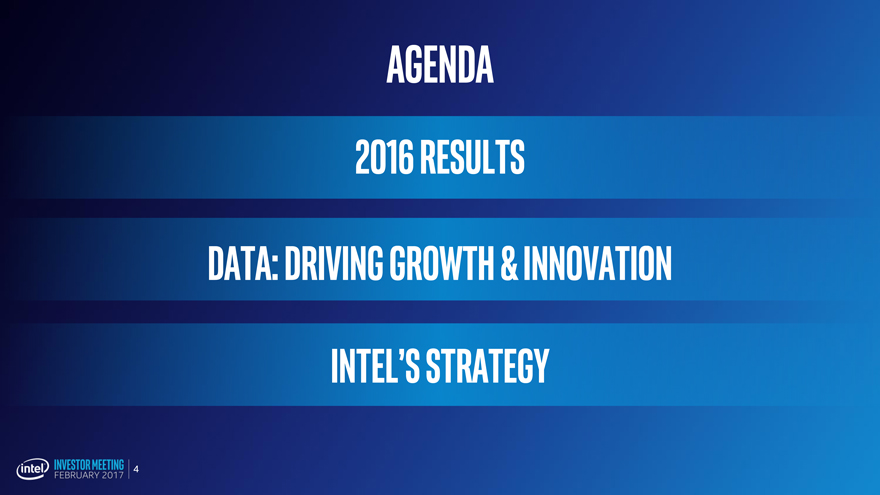 AGENDA

2016 RESULTS

DATA: DRIVING GROWTH & INNOVATION

INTEL'S STRATEGY

intel INVESTOR MEETING FEBRUARY 2017 | 4